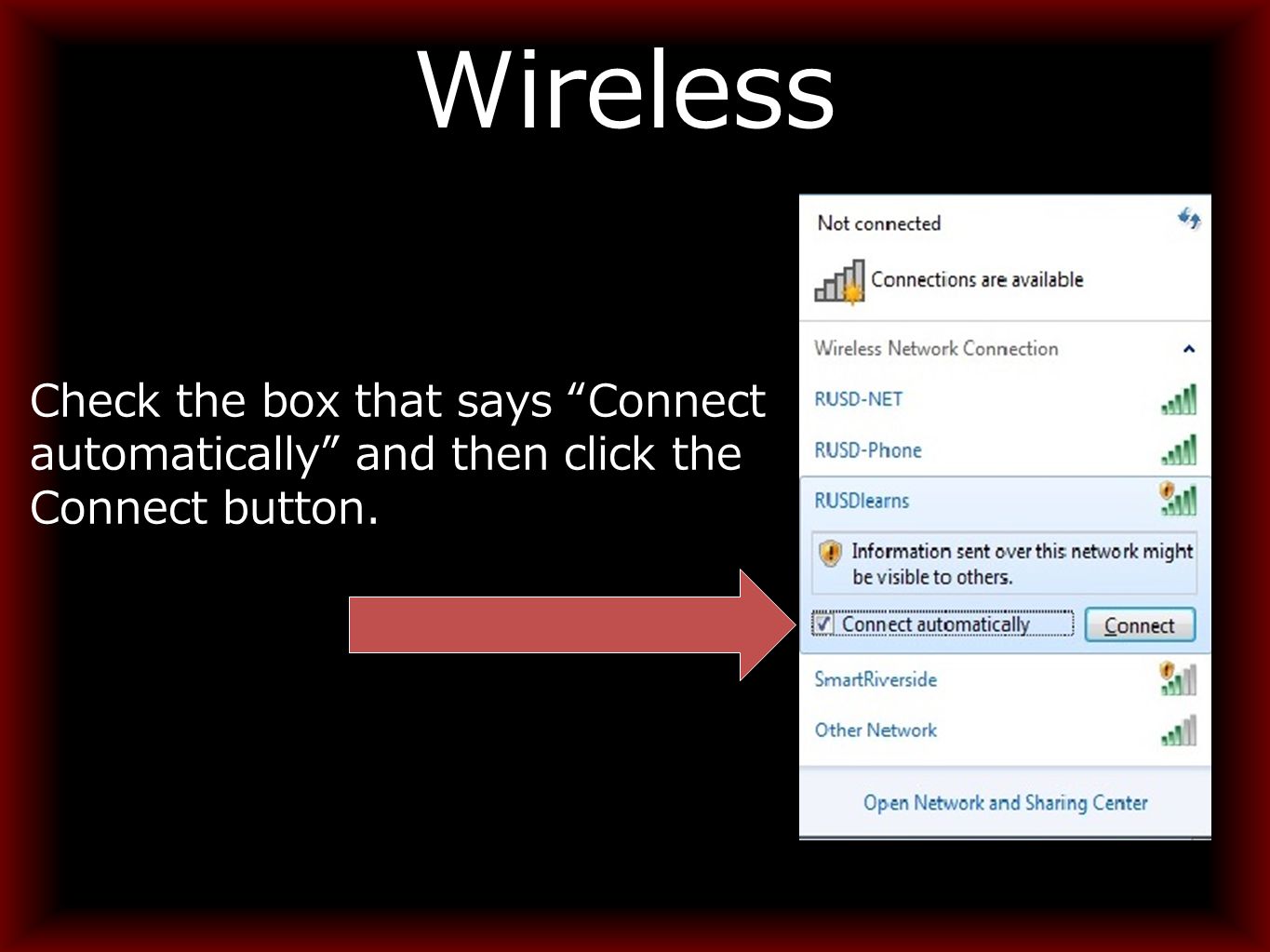 Wireless

Check the box that says “Connect automatically” and then click the Connect button.

Not connected

Connections are available

Wireless Network Connection

RUSD-NET

RUSD-Phone

RUSDlearns

Information sent over this network might be visible to others.

Connect automatically

Connect

SmartRiverside

Other Network

Open Network and Sharing Center